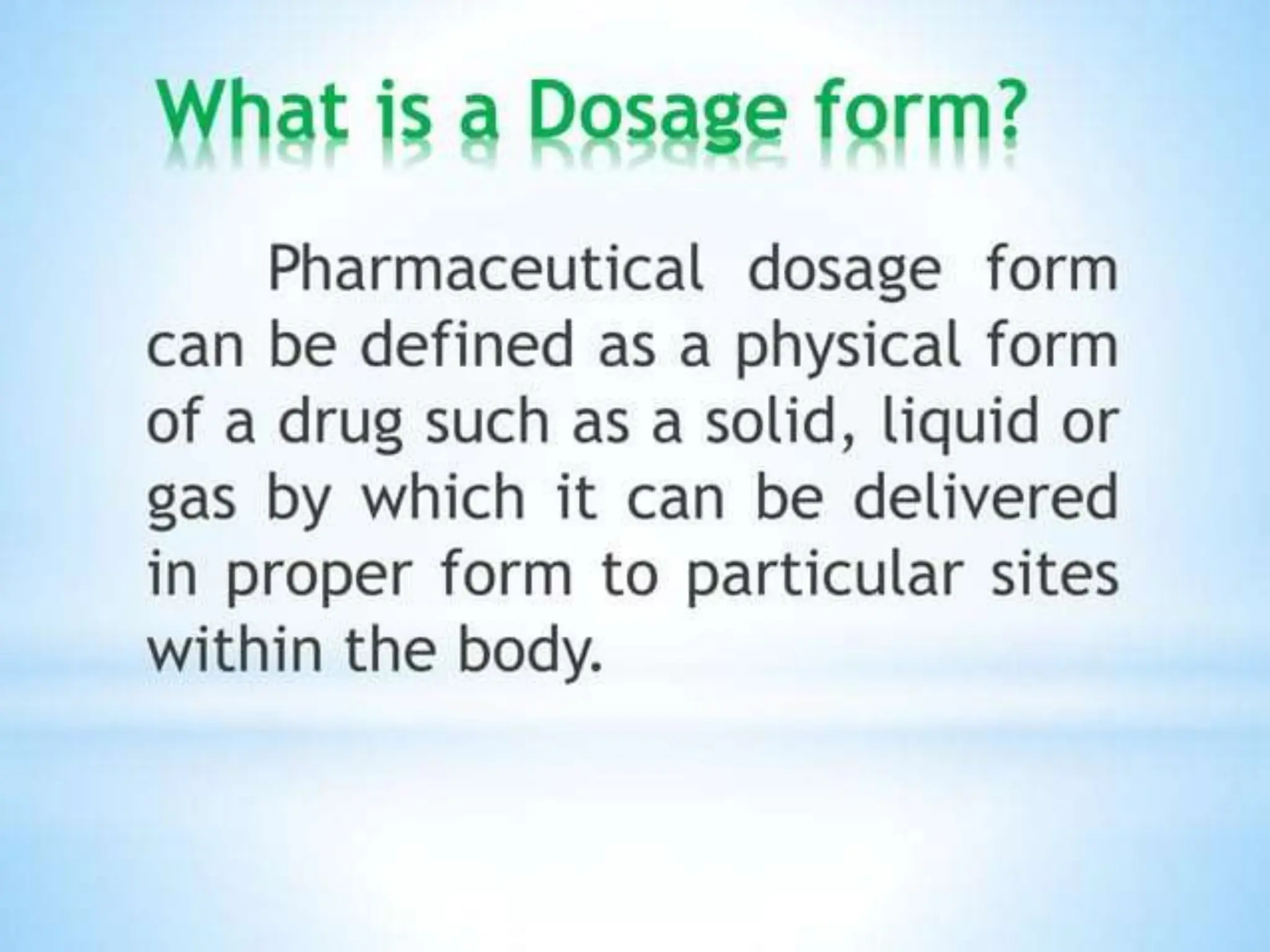 What is a Dosage form?

Pharmaceutical dosage form can be defined as a physical form of a drug such as a solid, liquid or gas by which it can be delivered in proper form to particular sites within the body.